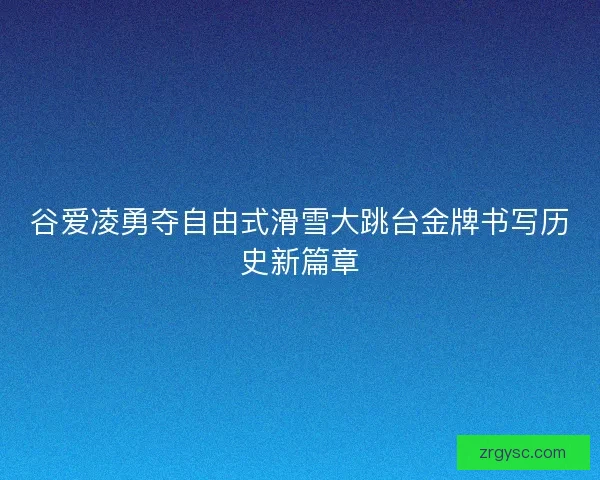 谷爱凌勇夺自由式滑雪大跳台金牌书写历史新篇章

zrgysc.com